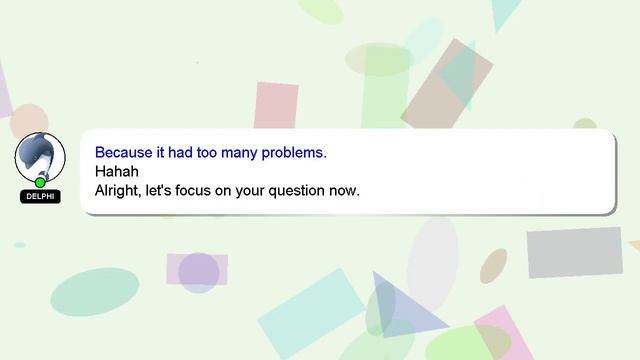 DELPHI

Because it had too many problems.
Hahah
Alright, let's focus on your question now.